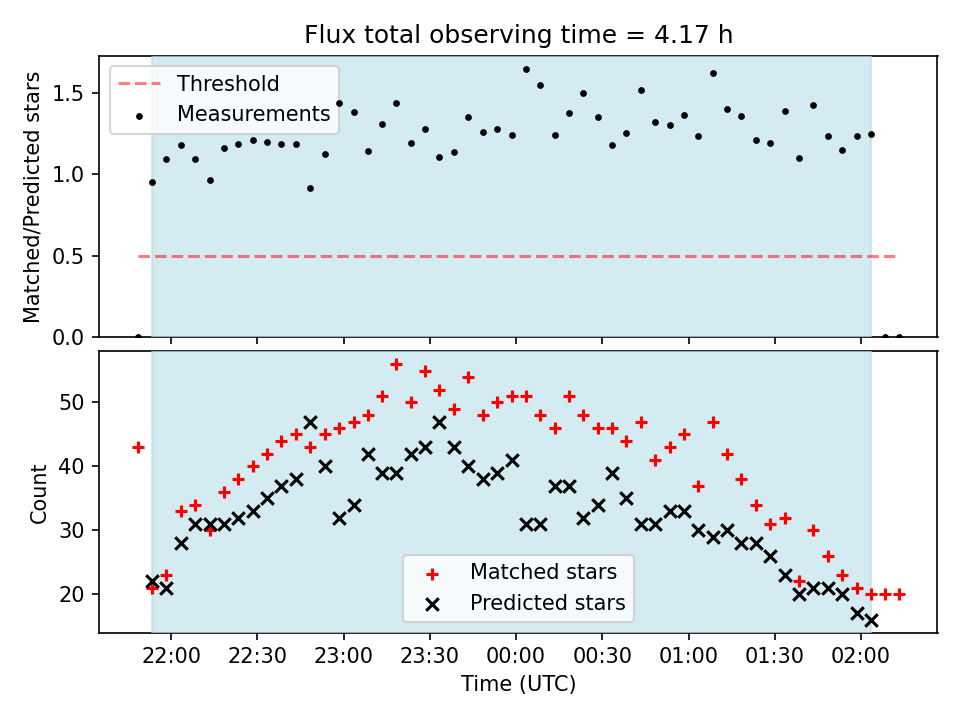 Flux total observing time = 4.17 h

Threshold
Measurements

Matched/Predicted stars
1.5
1.0
0.5
0.0

Count
50
40
30
20

Matched stars
Predicted stars

22:00
22:30
23:00
23:30
00:00
00:30
01:00
01:30
02:00
Time (UTC)